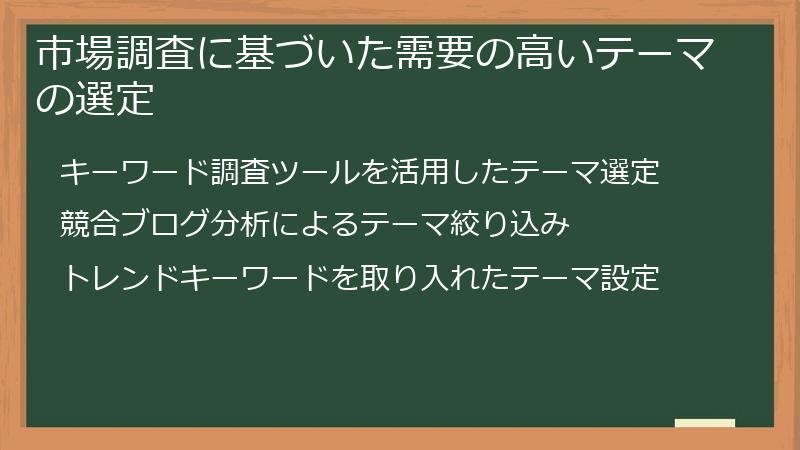 市場調査に基づいた需要の高いテーマの選定

キーワード調査ツールを活用したテーマ選定

競合ブログ分析によるテーマ絞り込み

トレンドキーワードを取り入れたテーマ設定